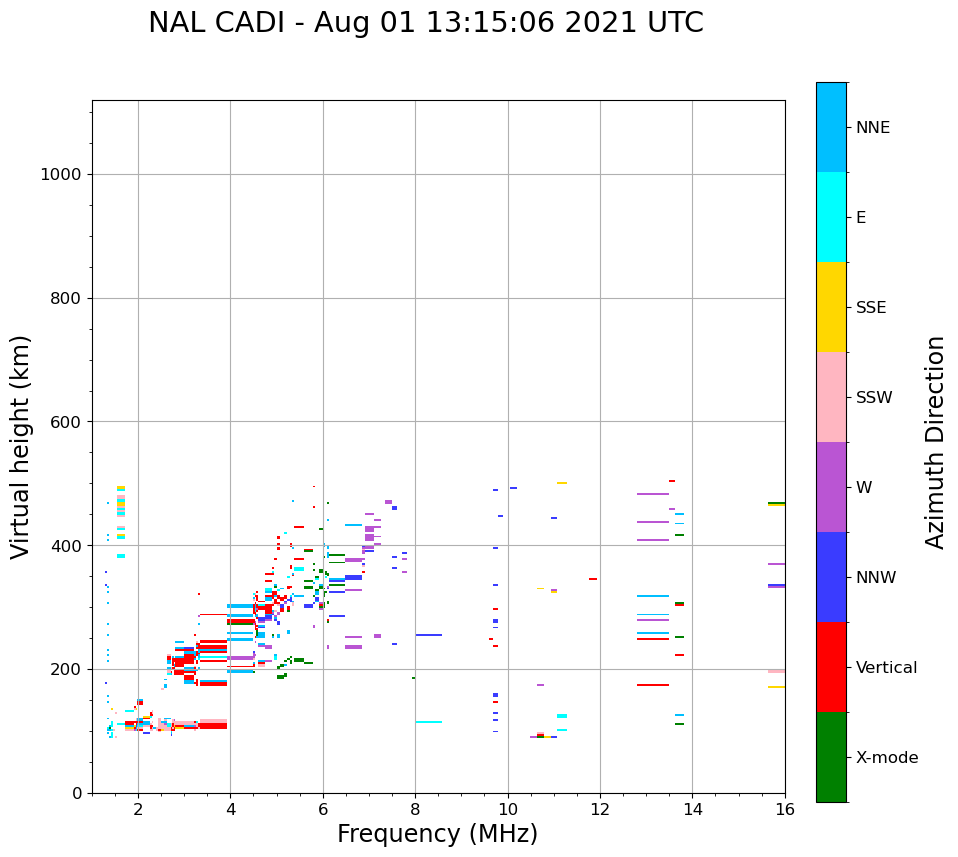 NAL CADI - Aug 01 13:15:06 2021 UTC

Virtual height (km)

1000
800
600
400
200
0

2
4
6
8
10
12
14
16

Frequency (MHz)

NNE
E
SSE
SSW
W
NNW
Vertical
X-mode

Azimuth Direction